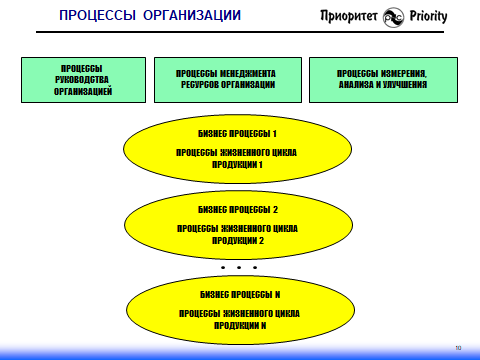 ПРОЦЕССЫ ОРГАНИЗАЦИИ

Приоритет Priority

ПРОЦЕССЫ РУКОВОДСТВА ОРГАНИЗАЦИЕЙ

ПРОЦЕССЫ МЕНЕДЖМЕНТА РЕСУРСОВ ОРГАНИЗАЦИИ

ПРОЦЕССЫ ИЗМЕРЕНИЯ, АНАЛИЗА И УЛУЧШЕНИЯ

БИЗНЕС ПРОЦЕССЫ 1

ПРОЦЕССЫ ЖИЗНЕННОГО ЦИКЛА ПРОДУКЦИИ 1

БИЗНЕС ПРОЦЕССЫ 2

ПРОЦЕССЫ ЖИЗНЕННОГО ЦИКЛА ПРОДУКЦИИ 2

• • •

БИЗНЕС ПРОЦЕССЫ N

ПРОЦЕССЫ ЖИЗНЕННОГО ЦИКЛА ПРОДУКЦИИ N

10